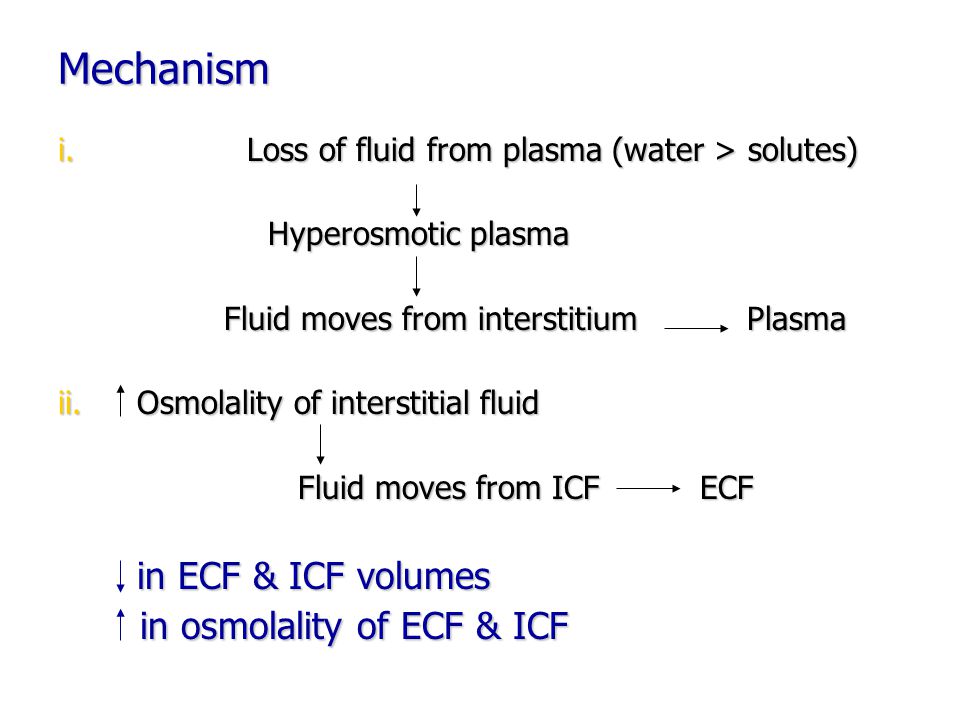 Mechanism

i. Loss of fluid from plasma (water > solutes)

↓

Hyperosmotic plasma

↓

Fluid moves from interstitium → Plasma

ii. ↑ Osmolality of interstitial fluid

↓

Fluid moves from ICF → ECF

↓ in ECF & ICF volumes

↑ in osmolality of ECF & ICF